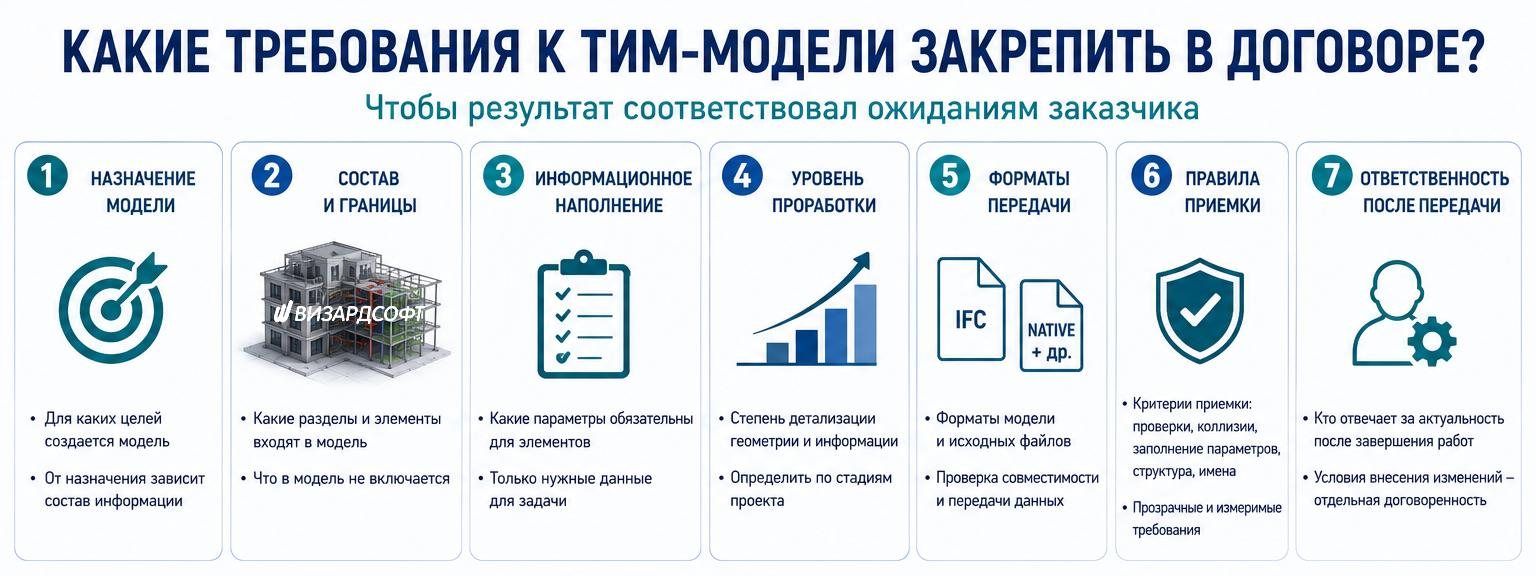 КАКИЕ ТРЕБОВАНИЯ К ТИМ-МОДЕЛИ ЗАКРЕПИТЬ В ДОГОВОРЕ?

Чтобы результат соответствовал ожиданиям заказчика

1 НАЗНАЧЕНИЕ МОДЕЛИ

• Для каких целей создается модель

• От назначения зависит состав информации

2 СОСТАВ И ГРАНИЦЫ

ВИЗАРДСОФТ

• Какие разделы и элементы входят в модель

• Что в модель не включается

3 ИНФОРМАЦИОННОЕ НАПОЛНЕНИЕ

• Какие параметры обязательны для элементов

• Только нужные данные для задачи

4 УРОВЕНЬ ПРОРАБОТКИ

• Степень детализации геометрии и информации

• Определить по стадиям проекта

5 ФОРМАТЫ ПЕРЕДАЧИ

IFC

NATIVE + др.

• Форматы модели и исходных файлов

• Проверка совместимости и передачи данных

6 ПРАВИЛА ПРИЕМКИ

• Критерии приемки: проверки, коллизии, заполнение параметров, структура, имена

• Прозрачные и измеримые требования

7 ОТВЕТСТВЕННОСТЬ ПОСЛЕ ПЕРЕДАЧИ

• Кто отвечает за актуальность после завершения работ

• Условия внесения изменений – отдельная договоренность